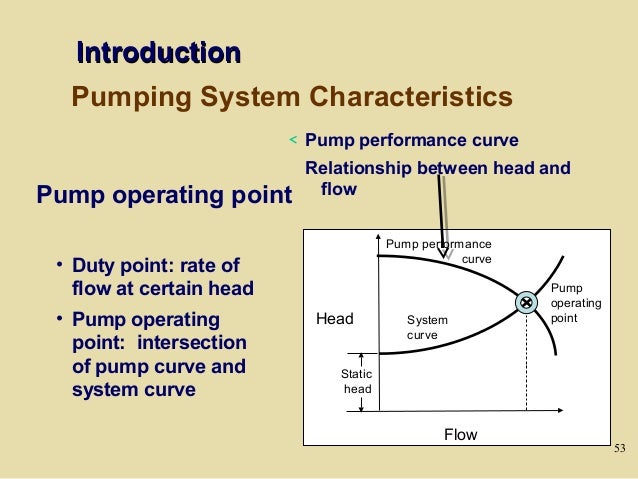 Introduction

Pumping System Characteristics

< Pump performance curve

Relationship between head and flow

Pump operating point

• Duty point: rate of flow at certain head

• Pump operating point: intersection of pump curve and system curve

Pump performance curve

Pump operating point

Head

System curve

Static head

Flow

53